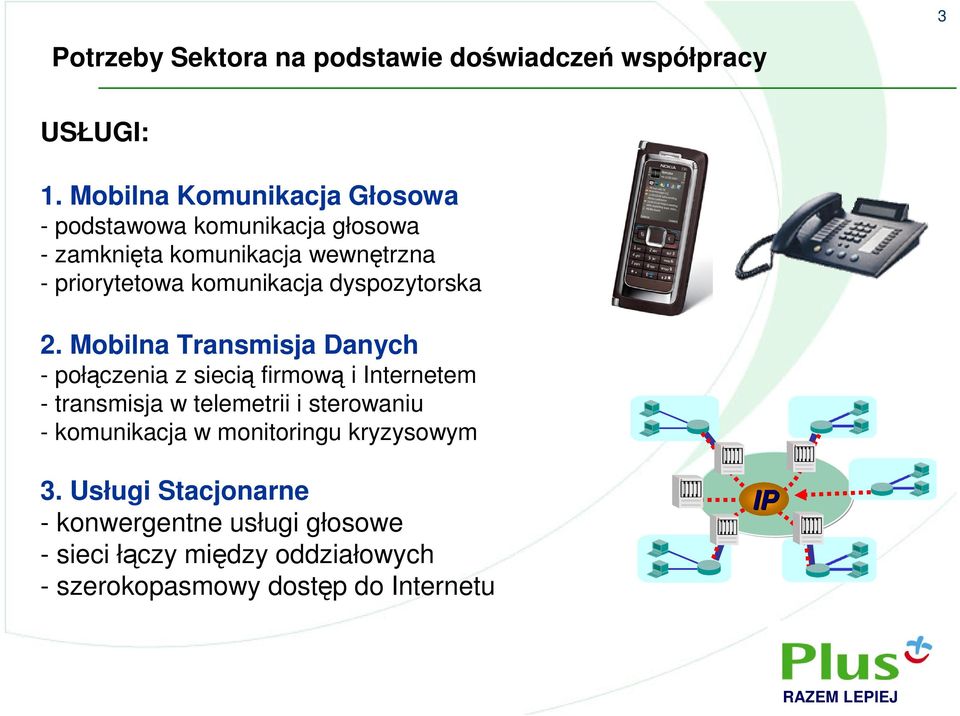 3

Potrzeby Sektora na podstawie doświadczeń współpracy

USŁUGI:

1. Mobilna Komunikacja Głosowa
- podstawowa komunikacja głosowa
- zamknięta komunikacja wewnętrzna
- priorytetowa komunikacja dyspozytorska

2. Mobilna Transmisja Danych
- połączenia z siecią firmową i Internetem
- transmisja w telemetrii i sterowaniu
- komunikacja w monitoringu kryzysowym

3. Usługi Stacjonarne
- konwergentne usługi głosowe
- sieci łączy między oddziałowych
- szerokopasmowy dostęp do Internetu

NOKIA

IP

Plus
RAZEM LEPIEJ